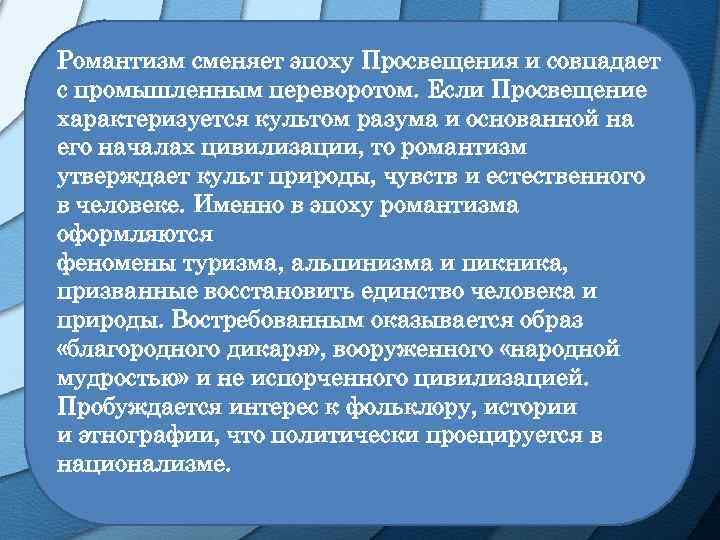 Романтизм сменяет эпоху Просвещения и совпадает с промышленным переворотом. Если Просвещение характеризуется культом разума и основанной на его началах цивилизации, то романтизм утверждает культ природы, чувств и естественного в человеке. Именно в эпоху романтизма оформляются
феномены туризма, альпинизма и пикника, призванные восстановить единство человека и природы. Востребованным оказывается образ «благородного дикаря», вооруженного «народной мудростью» и не испорченного цивилизацией. Пробуждается интерес к фольклору, истории и этнографии, что политически проецируется в национализме.